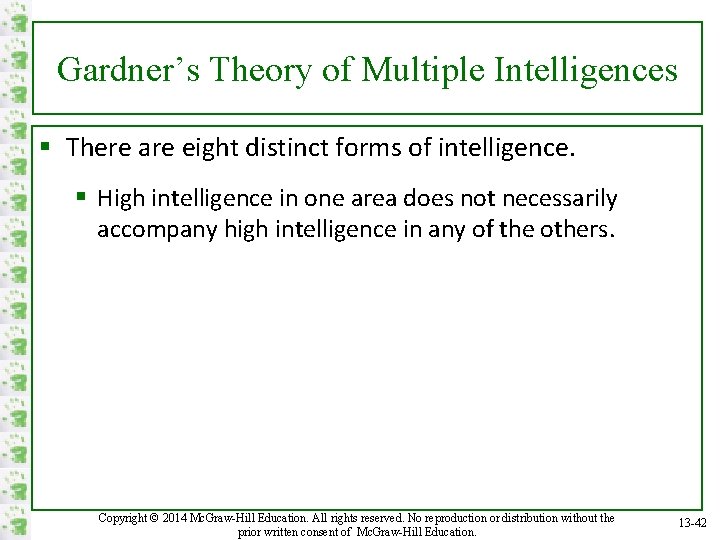 Gardner’s Theory of Multiple Intelligences

▪ There are eight distinct forms of intelligence.

▪ High intelligence in one area does not necessarily accompany high intelligence in any of the others.

Copyright © 2014 McGraw-Hill Education. All rights reserved. No reproduction or distribution without the prior written consent of McGraw-Hill Education.

13-42